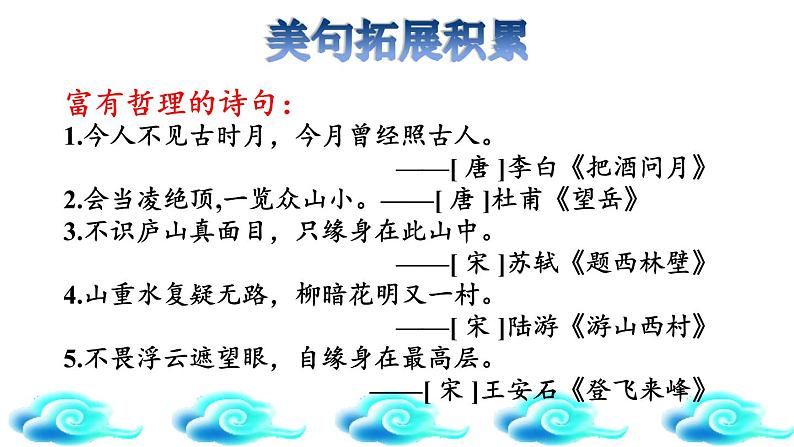 美句拓展积累

富有哲理的诗句：

1.今人不见古时月，今月曾经照古人。
——[ 唐 ]李白《把酒问月》

2.会当凌绝顶,一览众山小。——[ 唐 ]杜甫《望岳》

3.不识庐山真面目，只缘身在此山中。
——[ 宋 ]苏轼《题西林壁》

4.山重水复疑无路，柳暗花明又一村。
——[ 宋 ]陆游《游山西村》

5.不畏浮云遮望眼，自缘身在最高层。
——[ 宋 ]王安石《登飞来峰》